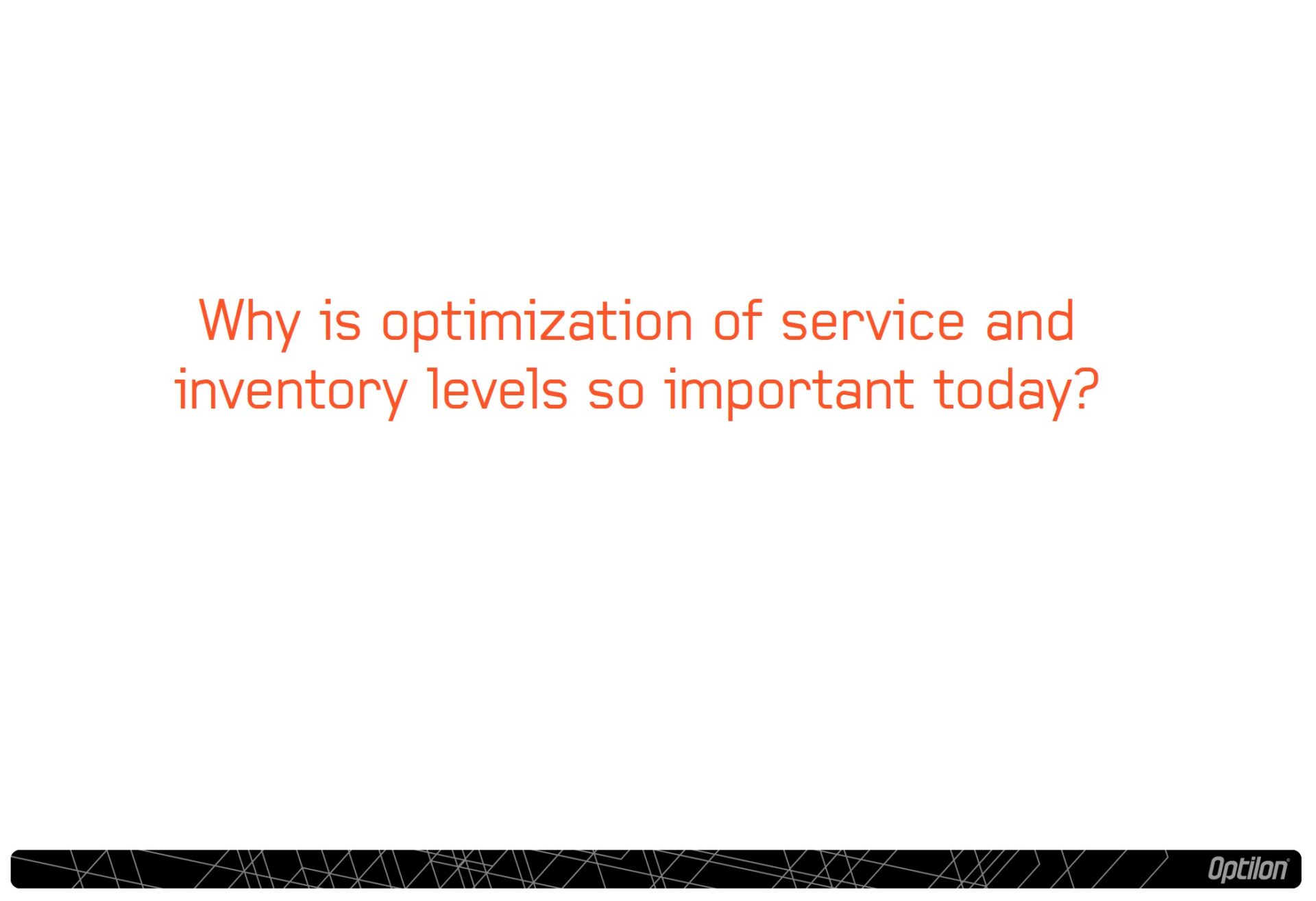 Why is optimization of service and inventory levels so important today?

Optilon